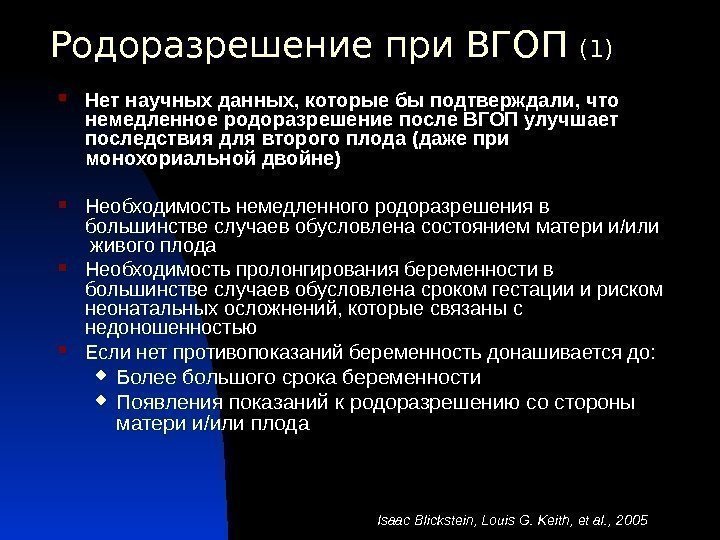 Родоразрешение при ВГОП (1)

Нет научных данных, которые бы подтверждали, что немедленное родоразрешение после ВГОП улучшает последствия для второго плода (даже при монохориальной двойне)

Необходимость немедленного родоразрешения в большинстве случаев обусловлена состоянием матери и/или живого плода

Необходимость пролонгирования беременности в большинстве случаев обусловлена сроком гестации и риском неонатальных осложнений, которые связаны с недоношенностью

Если нет противопоказаний беременность донашивается до:

Более большого срока беременности

Появления показаний к родоразрешению со стороны матери и/или плода

Isaac Blickstein, Louis G. Keith, et al., 2005